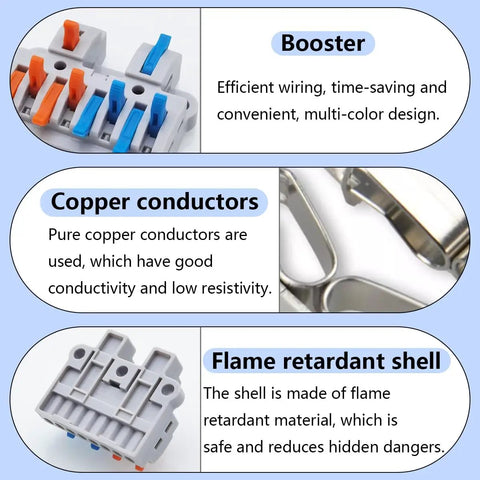 Booster

Efficient wiring, time-saving and convenient, multi-color design.

Copper conductors

Pure copper conductors are used, which have good conductivity and low resistivity.

Flame retardant shell

The shell is made of flame retardant material, which is safe and reduces hidden dangers.